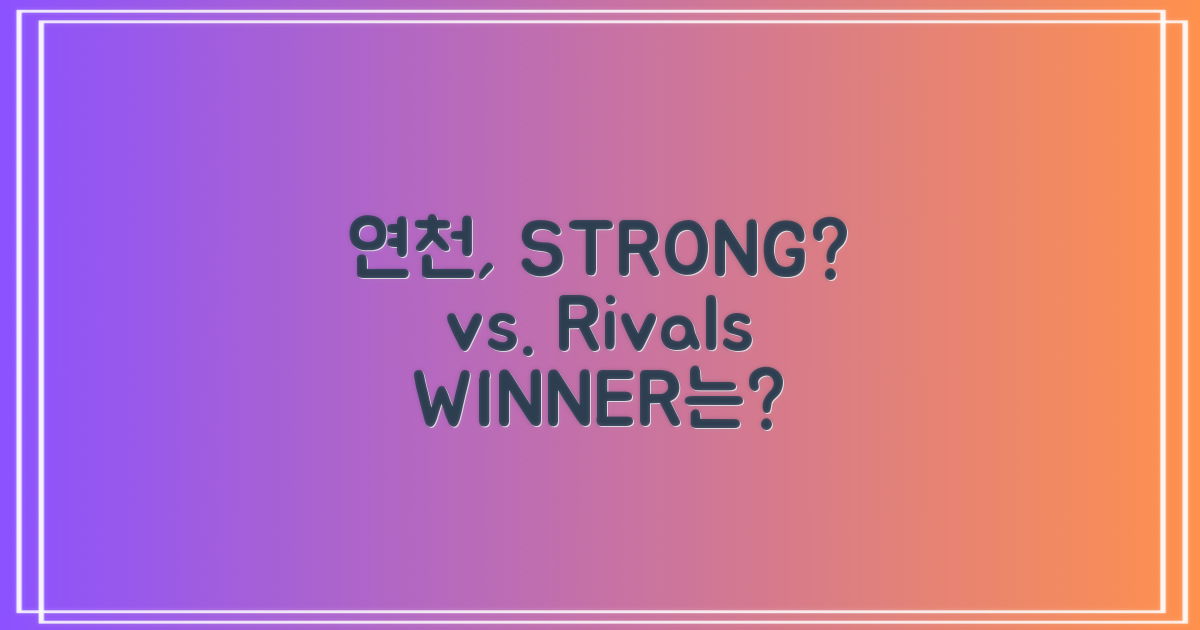 연천, STRONG?
vs. Rivals
WINNER는?